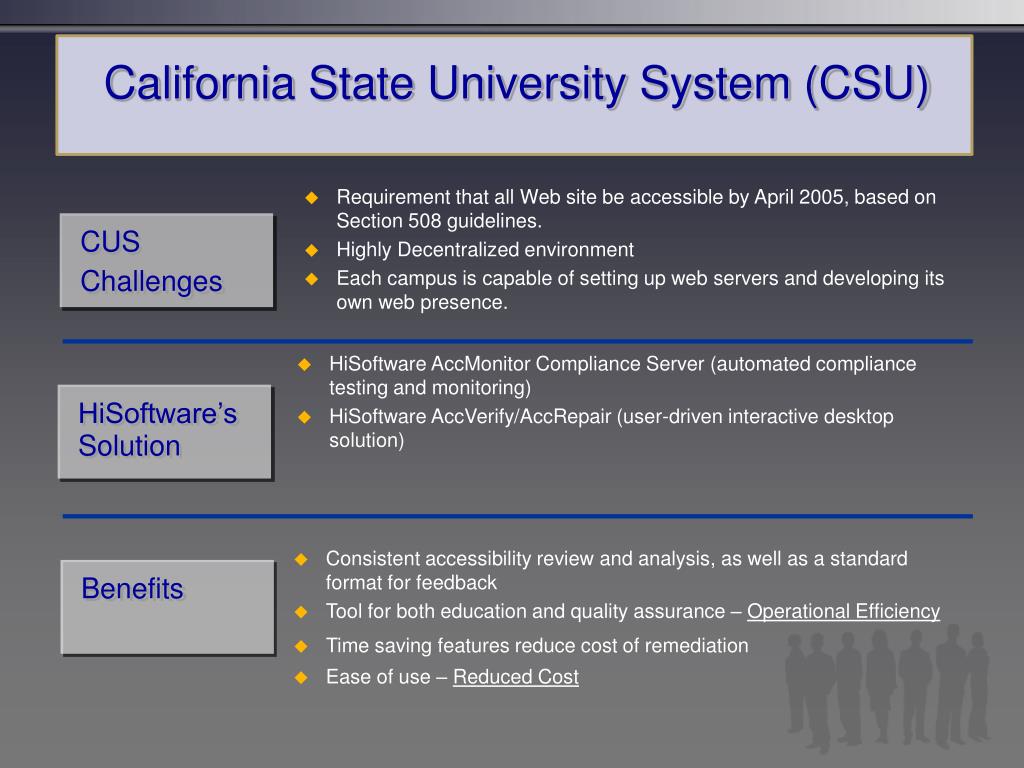 California State University System (CSU)

CUS Challenges

- Requirement that all Web site be accessible by April 2005, based on Section 508 guidelines.
- Highly Decentralized environment
- Each campus is capable of setting up web servers and developing its own web presence.

HiSoftware's Solution

- HiSoftware AccMonitor Compliance Server (automated compliance testing and monitoring)
- HiSoftware AccVerify/AccRepair (user-driven interactive desktop solution)

Benefits

- Consistent accessibility review and analysis, as well as a standard format for feedback
- Tool for both education and quality assurance – Operational Efficiency
- Time saving features reduce cost of remediation
- Ease of use – Reduced Cost